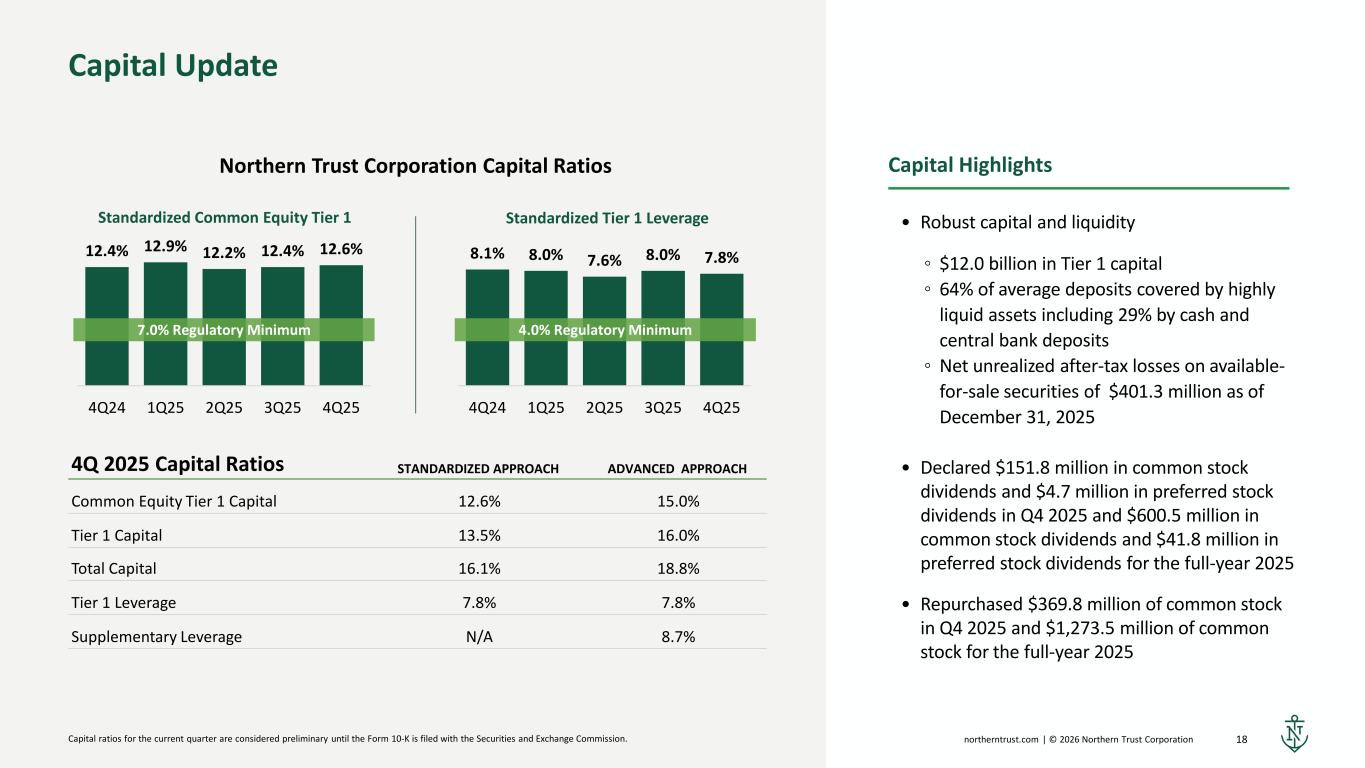 Capital Update

Northern Trust Corporation Capital Ratios

Standardized Common Equity Tier 1

12.4% 12.9% 12.2% 12.4% 12.6%

7.0% Regulatory Minimum

4Q24 1Q25 2Q25 3Q25 4Q25

Standardized Tier 1 Leverage

8.1% 8.0% 7.6% 8.0% 7.8%

4.0% Regulatory Minimum

4Q24 1Q25 2Q25 3Q25 4Q25

| 4Q 2025 Capital Ratios | STANDARDIZED APPROACH | ADVANCED APPROACH |
|---|---|---|
| Common Equity Tier 1 Capital | 12.6% | 15.0% |
| Tier 1 Capital | 13.5% | 16.0% |
| Total Capital | 16.1% | 18.8% |
| Tier 1 Leverage | 7.8% | 7.8% |
| Supplementary Leverage | N/A | 8.7% |

Capital Highlights

• Robust capital and liquidity

◦ $12.0 billion in Tier 1 capital
◦ 64% of average deposits covered by highly liquid assets including 29% by cash and central bank deposits
◦ Net unrealized after-tax losses on available-for-sale securities of $401.3 million as of December 31, 2025

• Declared $151.8 million in common stock dividends and $4.7 million in preferred stock dividends in Q4 2025 and $600.5 million in common stock dividends and $41.8 million in preferred stock dividends for the full-year 2025

• Repurchased $369.8 million of common stock in Q4 2025 and $1,273.5 million of common stock for the full-year 2025

Capital ratios for the current quarter are considered preliminary until the Form 10-K is filed with the Securities and Exchange Commission.

northerntrust.com | © 2026 Northern Trust Corporation 18